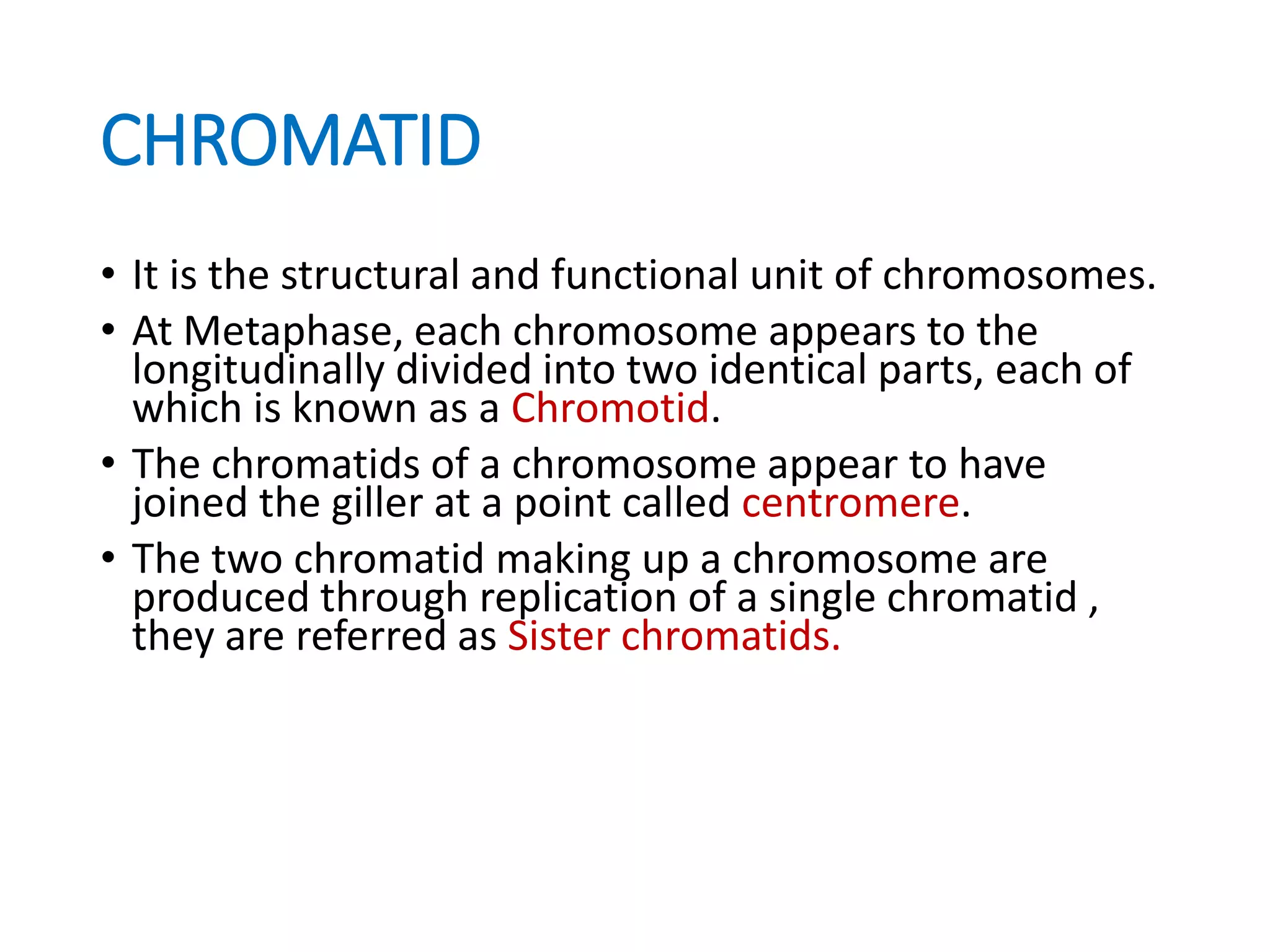 CHROMATID

• It is the structural and functional unit of chromosomes.
• At Metaphase, each chromosome appears to the longitudinally divided into two identical parts, each of which is known as a Chromotid.
• The chromatids of a chromosome appear to have joined the giller at a point called centromere.
• The two chromatid making up a chromosome are produced through replication of a single chromatid , they are referred as Sister chromatids.